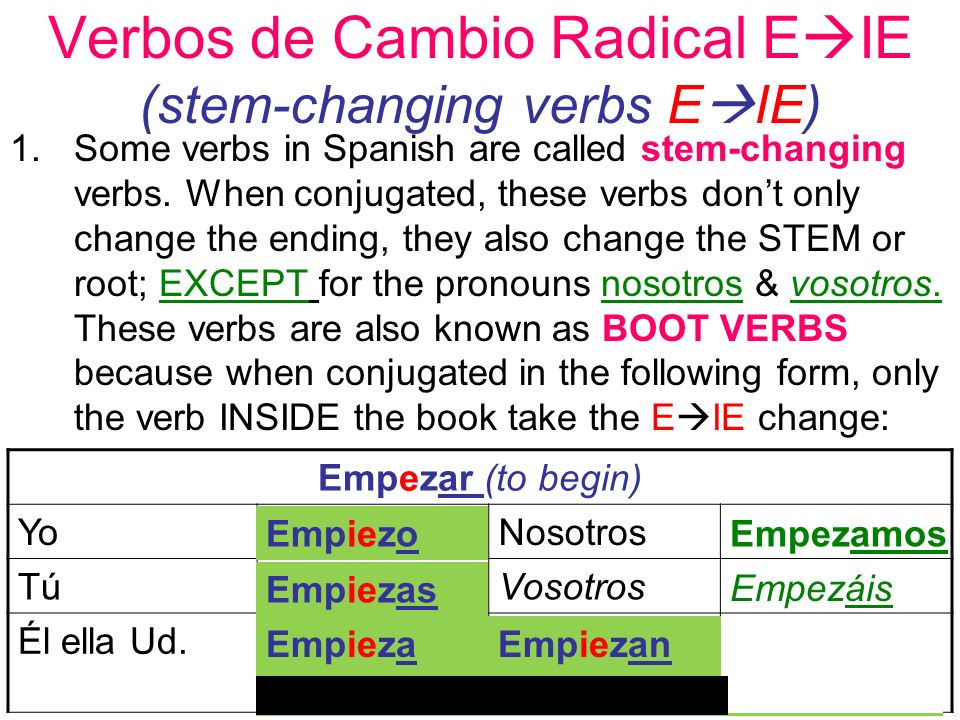 Verbos de Cambio Radical E→IE
(stem-changing verbs E→IE)

1. Some verbs in Spanish are called stem-changing verbs. When conjugated, these verbs don't only change the ending, they also change the STEM or root; EXCEPT for the pronouns nosotros & vosotros. These verbs are also known as BOOT VERBS because when conjugated in the following form, only the verb INSIDE the book take the E→IE change:

| Empezar (to begin) | | | |
|---|---|---|---|
| Yo | Empiezo | Nosotros | Empezamos |
| Tú | Empiezas | Vosotros | Empezáis |
| Él ella Ud. | Empieza | Empiezan | |